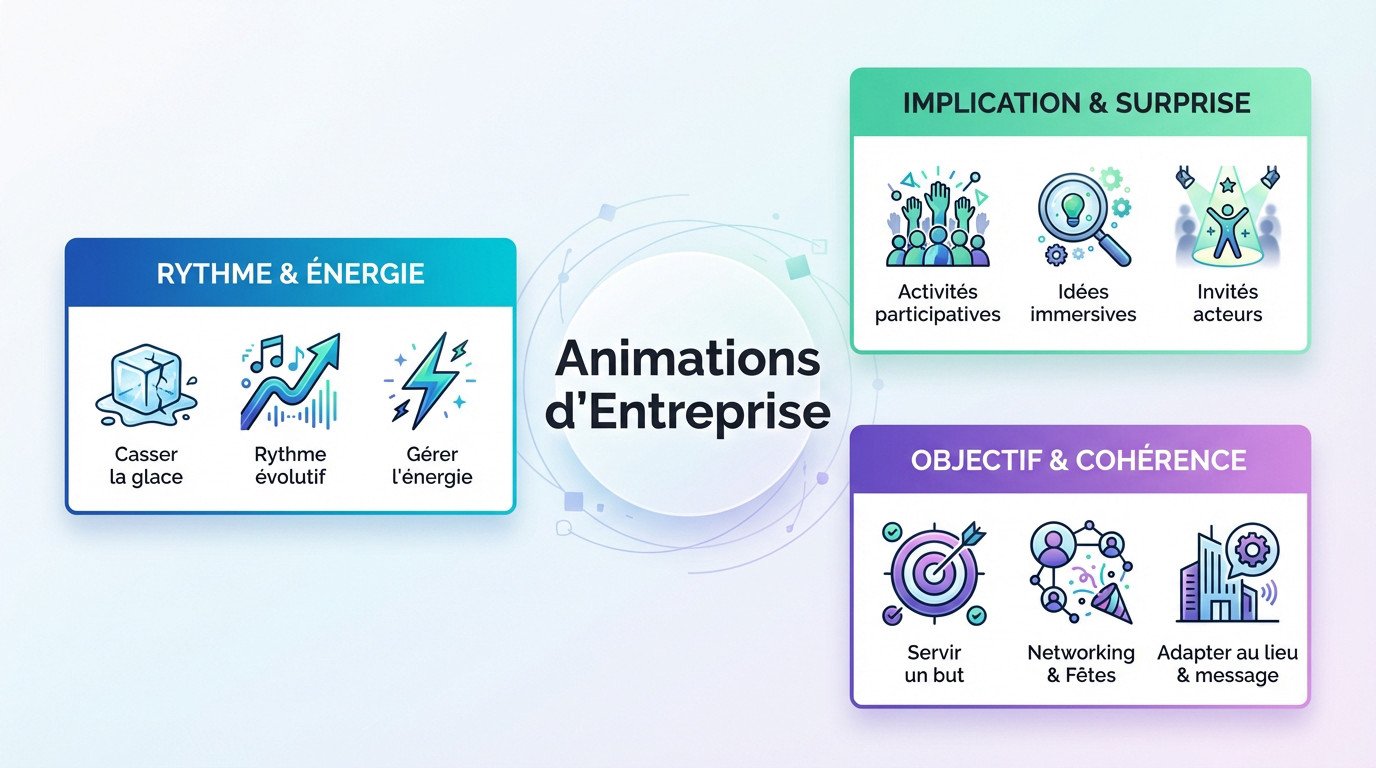 RYTHME & ÉNERGIE

Casser la glace

Rythme évolutif

Gérer l'énergie

Animations d'Entreprise

IMPLICATION & SURPRISE

Activités participatives

Idées immersives

Invités acteurs

OBJECTIF & COHÉRENCE

Servir un but

Networking & Fêtes

Adapter au lieu & message